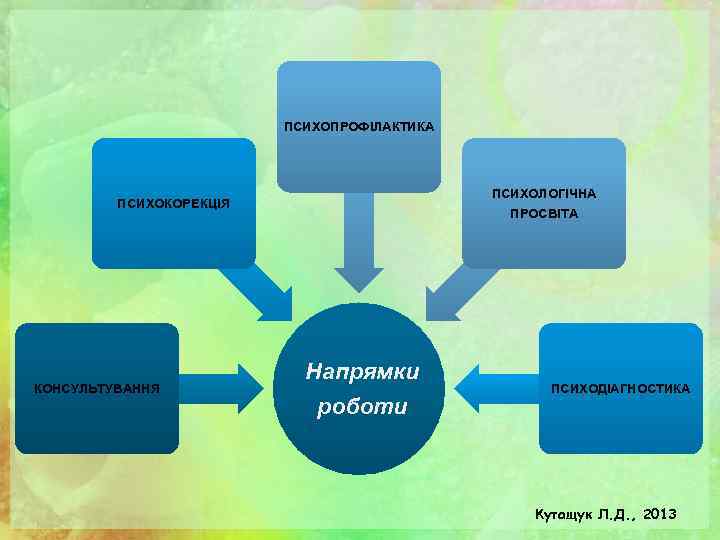 ПСИХОПРОФІЛАКТИКА

ПСИХОКОРЕКЦІЯ

ПСИХОЛОГІЧНА ПРОСВІТА

КОНСУЛЬТУВАННЯ

Напрямки роботи

ПСИХОДІАГНОСТИКА

Кутощук Л.Д., 2013